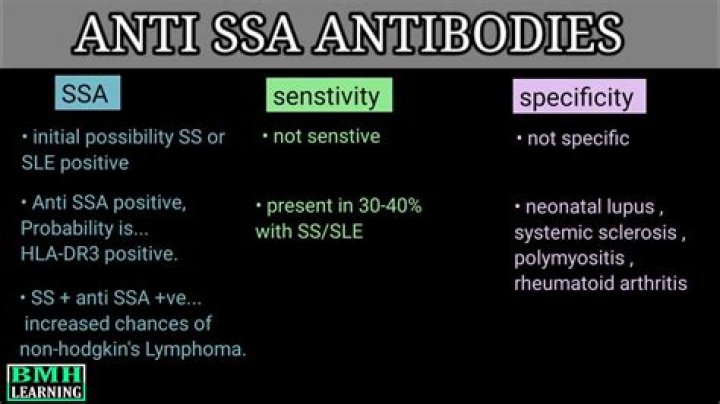 ANTI SSA ANTIBODIES

SSA

• initial possibility SS or SLE positive

• Anti SSA positive, Probability is... HLA-DR3 positive.

• SS + anti SSA +ve... increased chances of non-hodgkin's Lymphoma.

senstivity

• not senstive

• present in 30-40% with SS/SLE

specificity

• not specific

• neonatal lupus , systemic sclerosis , polymyositis , rheumatoid arthritis

BMH LEARNING